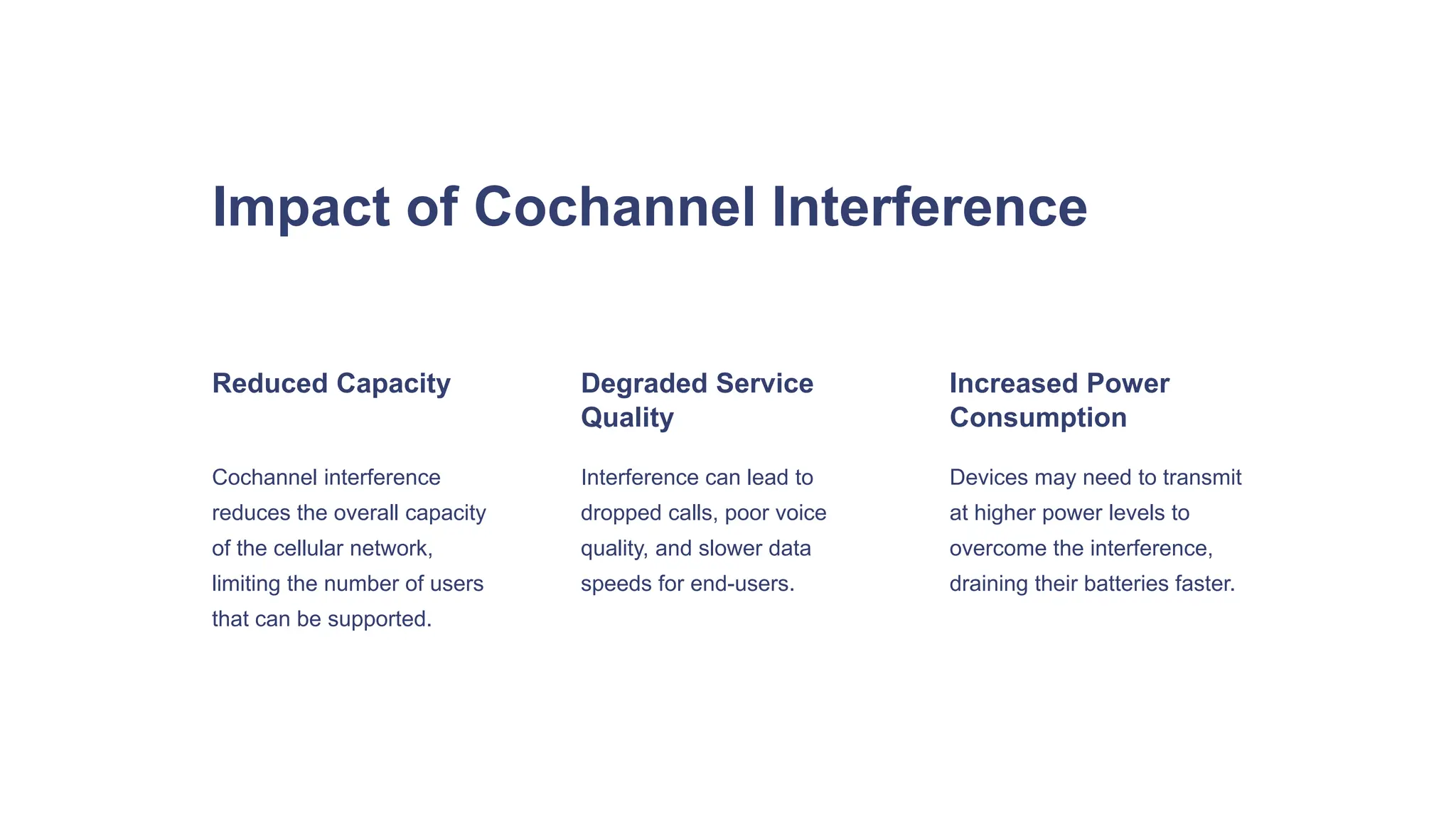 Impact of Cochannel Interference

Reduced Capacity

Cochannel interference reduces the overall capacity of the cellular network, limiting the number of users that can be supported.

Degraded Service Quality

Interference can lead to dropped calls, poor voice quality, and slower data speeds for end-users.

Increased Power Consumption

Devices may need to transmit at higher power levels to overcome the interference, draining their batteries faster.